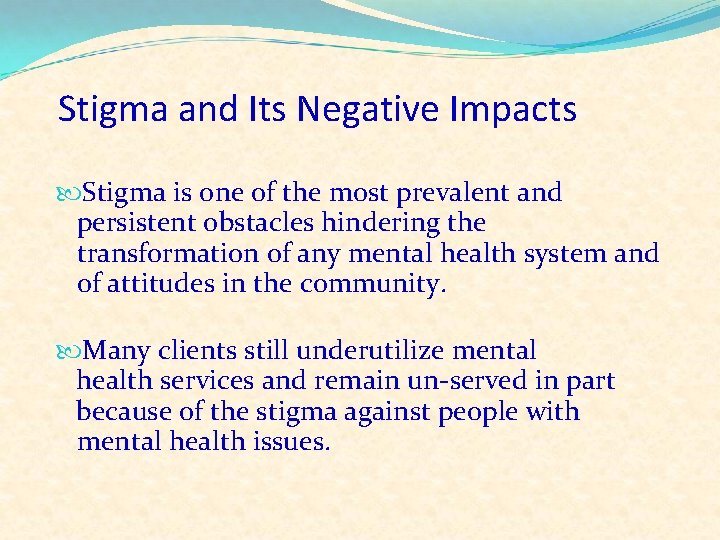 Stigma and Its Negative Impacts

Stigma is one of the most prevalent and persistent obstacles hindering the transformation of any mental health system and of attitudes in the community.

Many clients still underutilize mental health services and remain un-served in part because of the stigma against people with mental health issues.